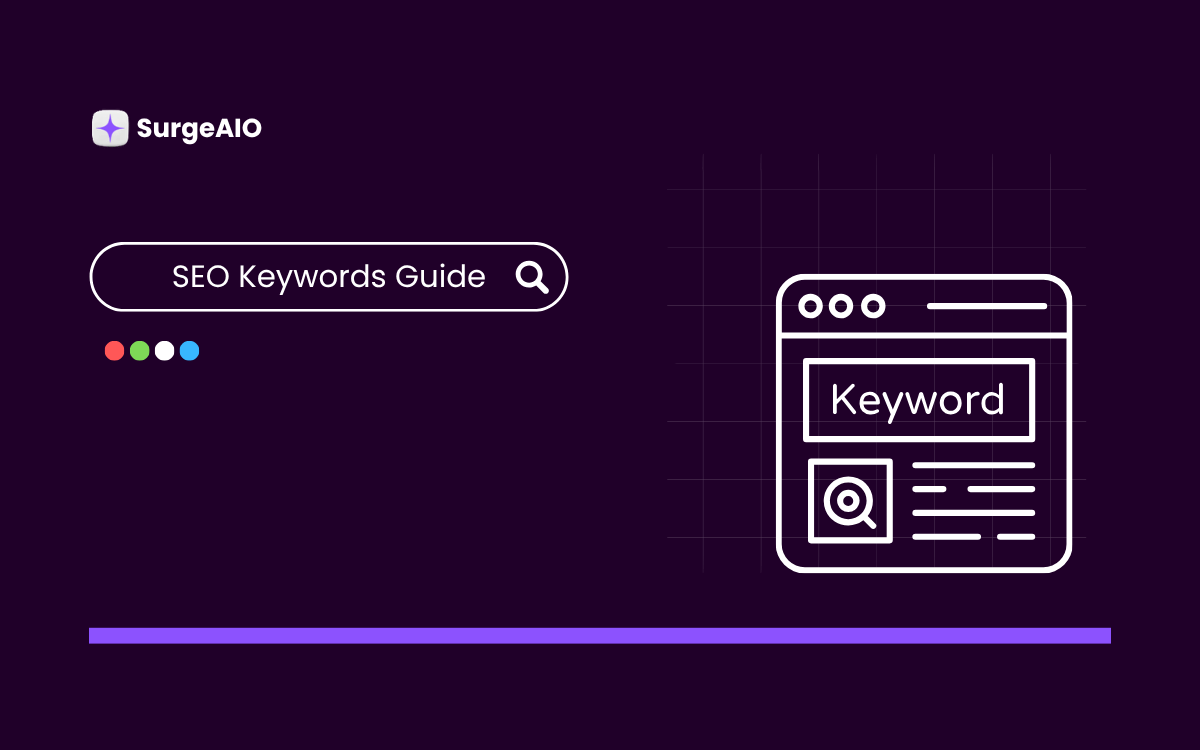 SurgeAIO

SEO Keywords Guide

Keyword